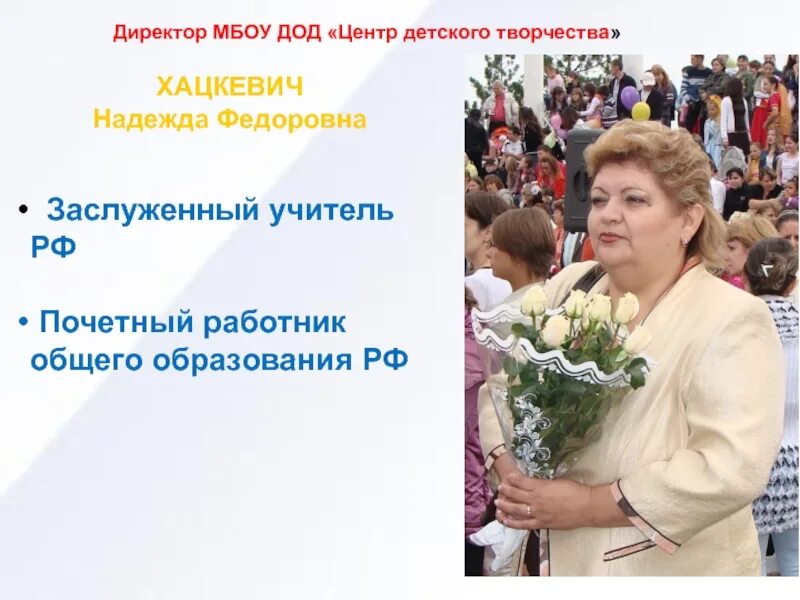 Директор МБОУ ДОД «Центр детского творчества»

ХАЦКЕВИЧ
Надежда Федоровна

• Заслуженный учитель РФ

• Почетный работник общего образования РФ